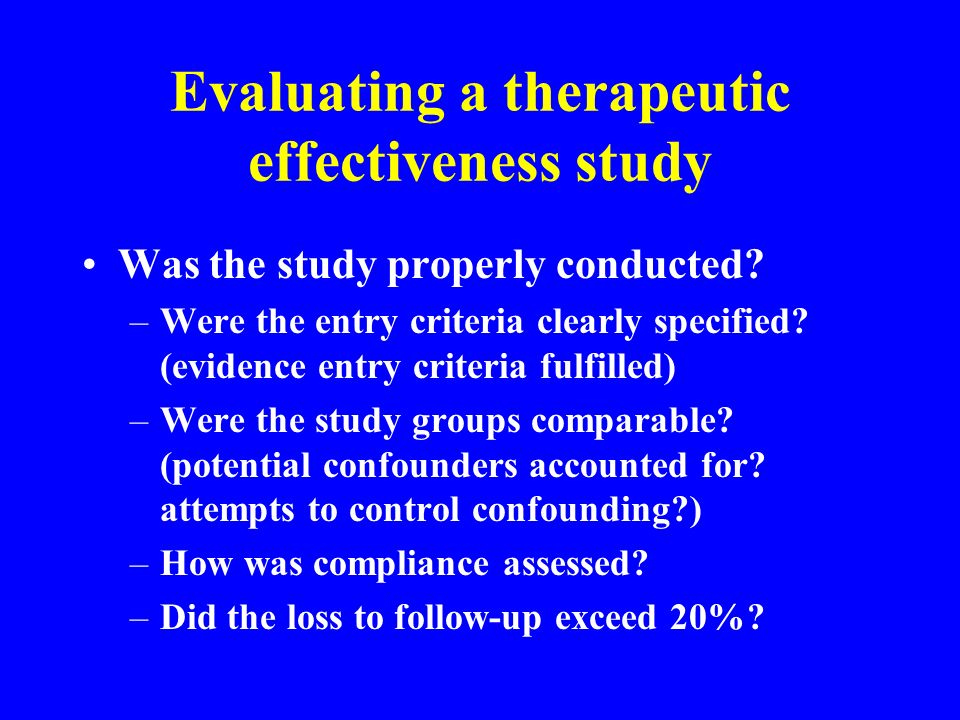 Evaluating a therapeutic effectiveness study

• Was the study properly conducted?
– Were the entry criteria clearly specified? (evidence entry criteria fulfilled)
– Were the study groups comparable? (potential confounders accounted for? attempts to control confounding?)
– How was compliance assessed?
– Did the loss to follow-up exceed 20%?